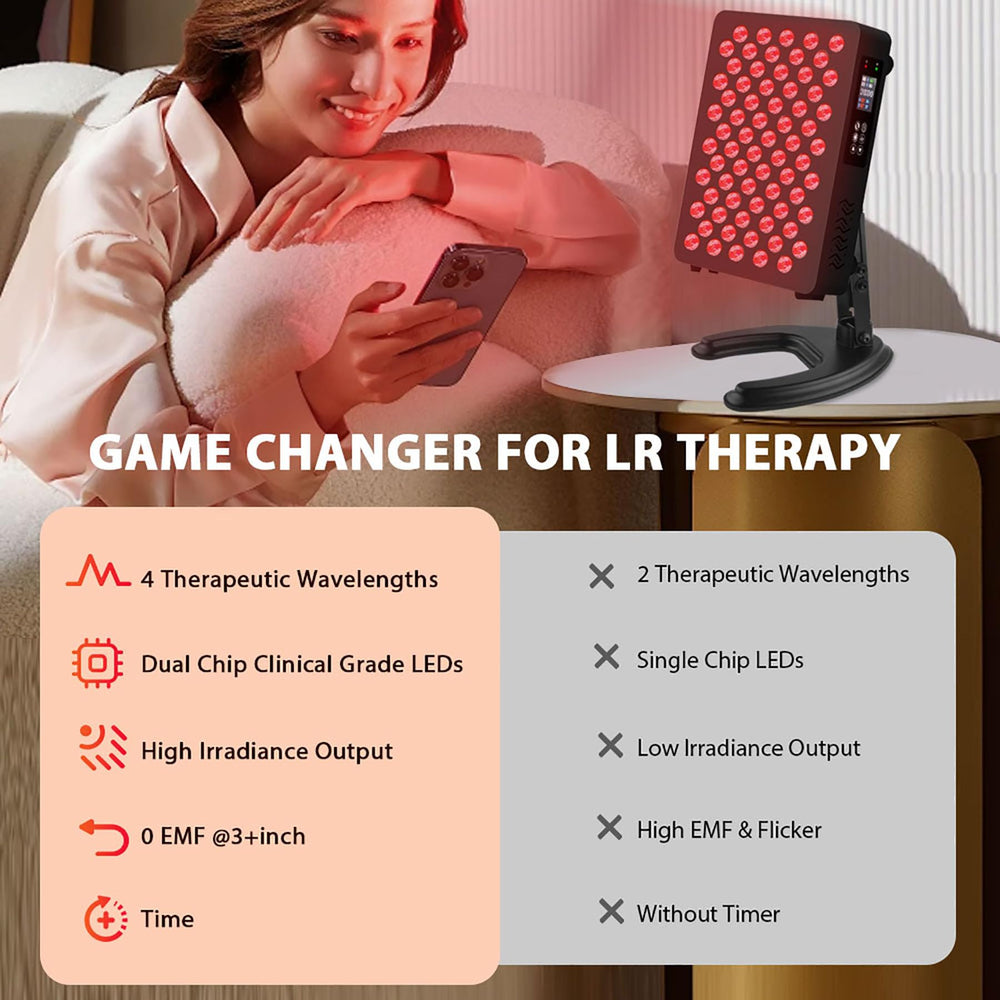 GAME CHANGER FOR LR THERAPY

4 Therapeutic Wavelengths

Dual Chip Clinical Grade LEDs

High Irradiance Output

0 EMF @3+inch

Time

2 Therapeutic Wavelengths

Single Chip LEDs

Low Irradiance Output

High EMF & Flicker

Without Timer